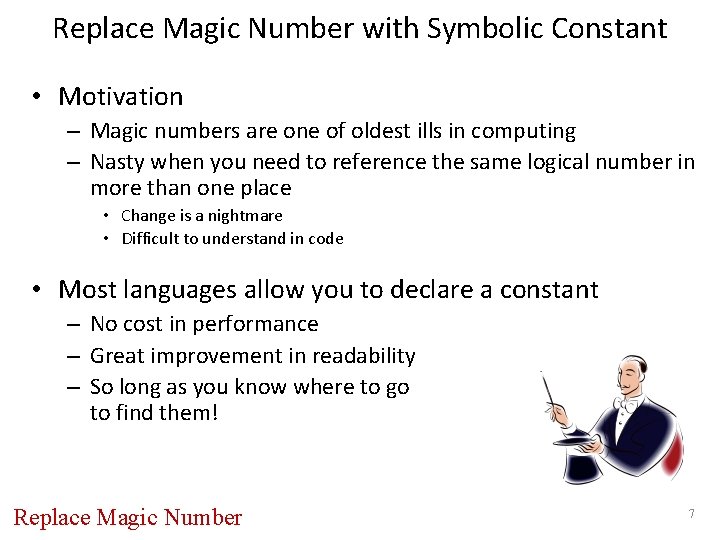 Replace Magic Number with Symbolic Constant

• Motivation
– Magic numbers are one of oldest ills in computing
– Nasty when you need to reference the same logical number in more than one place
• Change is a nightmare
• Difficult to understand in code

• Most languages allow you to declare a constant
– No cost in performance
– Great improvement in readability
– So long as you know where to go to find them!

Replace Magic Number

7